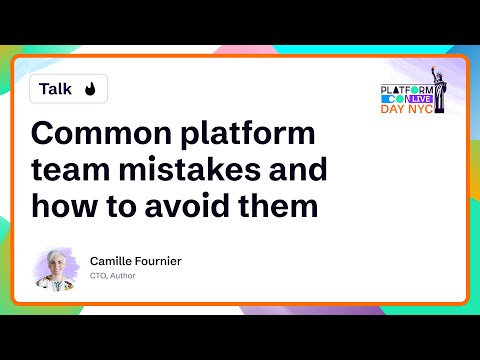 Talk

PLATFORM CON LIVE DAY NYC

Common platform team mistakes and how to avoid them

Camille Fournier
CTO, Author